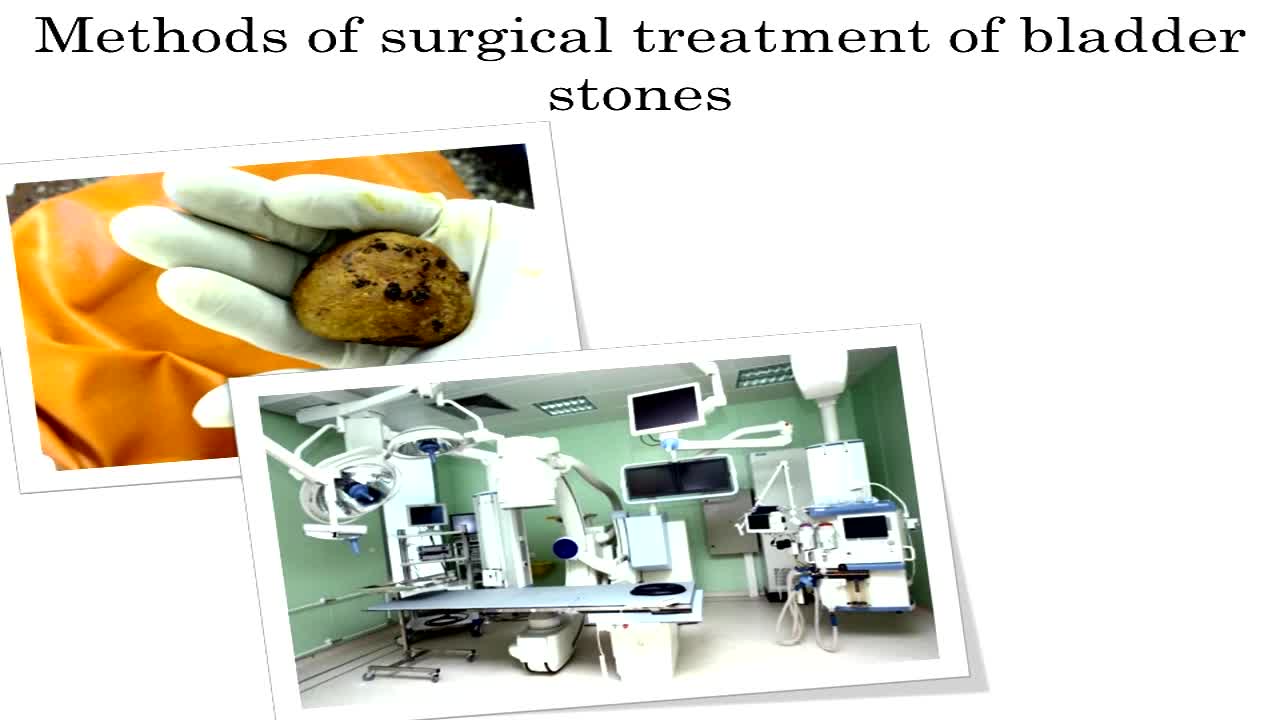 Methods of surgical treatment of bladder stones